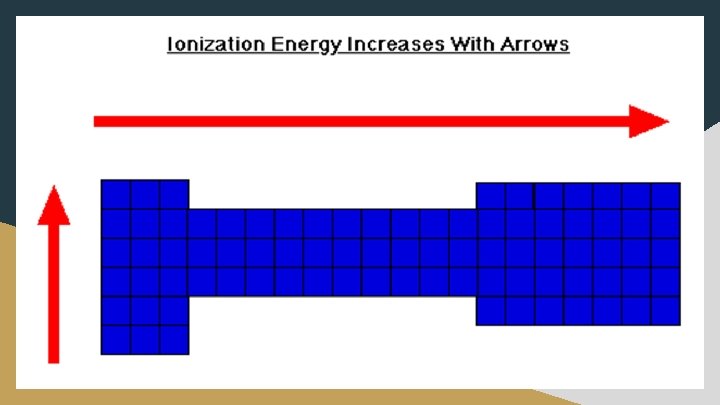 Ionization Energy Increases With Arrows